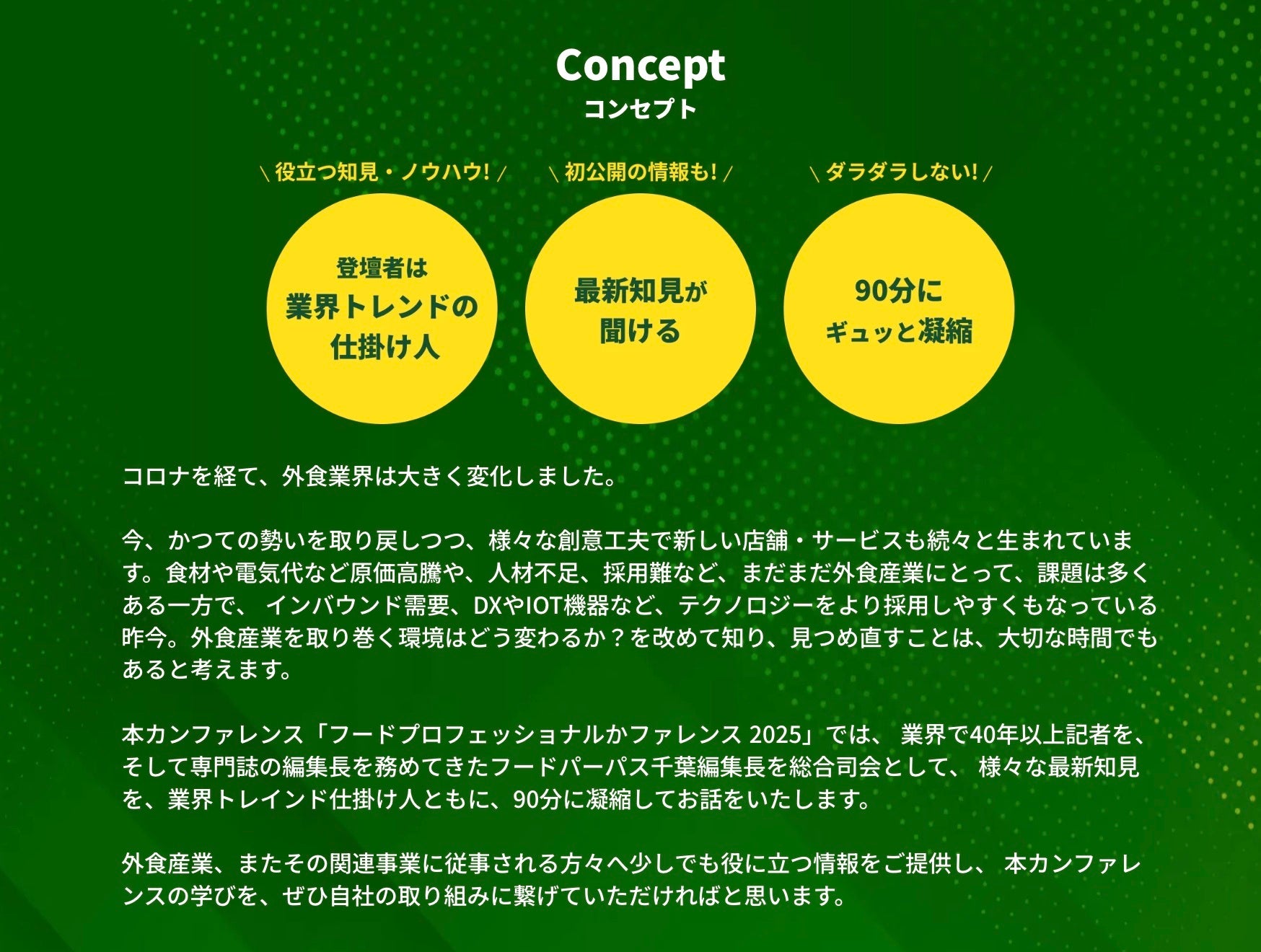 Concept
コンセプト

\ 役立つ知見・ノウハウ! /

登壇者は
業界トレンドの
仕掛け人

\ 初公開の情報も! /

最新知見が
聞ける

\ ダラダラしない! /

90分に
ギュッと凝縮

コロナを経て、外食業界は大きく変化しました。

今、かつての勢いを取り戻しつつ、様々な創意工夫で新しい店舗・サービスも続々と生まれています。食材や電気代など原価高騰や、人材不足、採用難など、まだまだ外食産業にとって、課題は多くある一方で、 インバウンド需要、DXやIOT機器など、テクノロジーをより採用しやすくもなっている昨今。外食産業を取り巻く環境はどう変わるか？を改めて知り、見つめ直すことは、大切な時間でもあると考えます。

本カンファレンス「フードプロフェッショナルかファレンス 2025」では、 業界で40年以上記者を、そして専門誌の編集長を務めてきたフードパーパス千葉編集長を総合司会として、 様々な最新知見を、業界トレインド仕掛け人ともに、90分に凝縮してお話をいたします。

外食産業、またその関連事業に従事される方々へ少しでも役に立つ情報をご提供し、 本カンファレンスの学びを、ぜひ自社の取り組みに繋げていただければと思います。